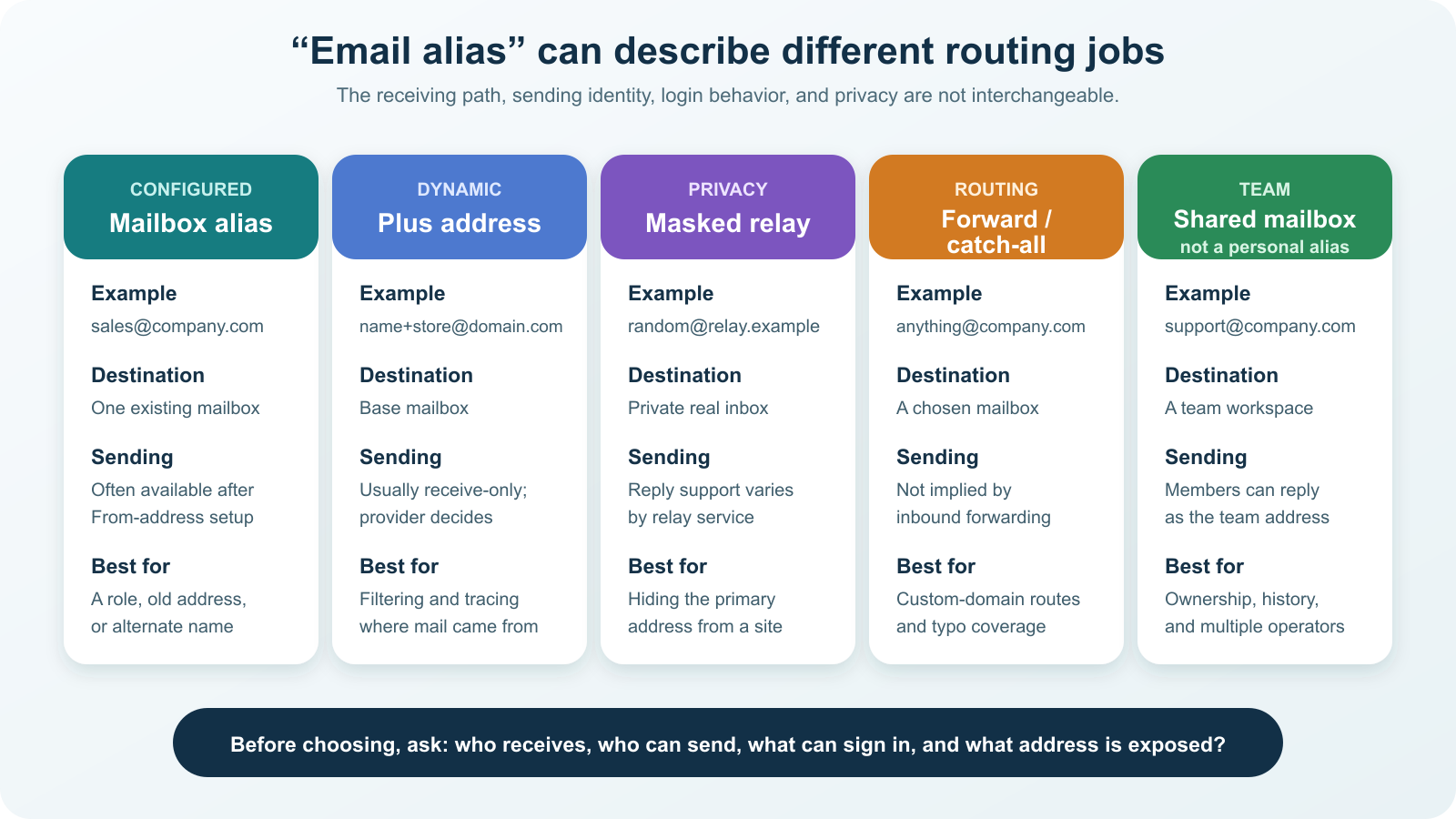 “Email alias” can describe different routing jobs

The receiving path, sending identity, login behavior, and privacy are not interchangeable.

CONFIGURED
Mailbox alias

Example
sales@company.com

Destination
One existing mailbox

Sending
Often available after From-address setup

Best for
A role, old address, or alternate name

DYNAMIC
Plus address

Example
name+store@domain.com

Destination
Base mailbox

Sending
Usually receive-only; provider decides

Best for
Filtering and tracing where mail came from

PRIVACY
Masked relay

Example
random@relay.example

Destination
Private real inbox

Sending
Reply support varies by relay service

Best for
Hiding the primary address from a site

ROUTING
Forward / catch-all

Example
anything@company.com

Destination
A chosen mailbox

Sending
Not implied by inbound forwarding

Best for
Custom-domain routes and typo coverage

TEAM
Shared mailbox
not a personal alias

Example
support@company.com

Destination
A team workspace

Sending
Members can reply as the team address

Best for
Ownership, history, and multiple operators

Before choosing, ask: who receives, who can send, what can sign in, and what address is exposed?